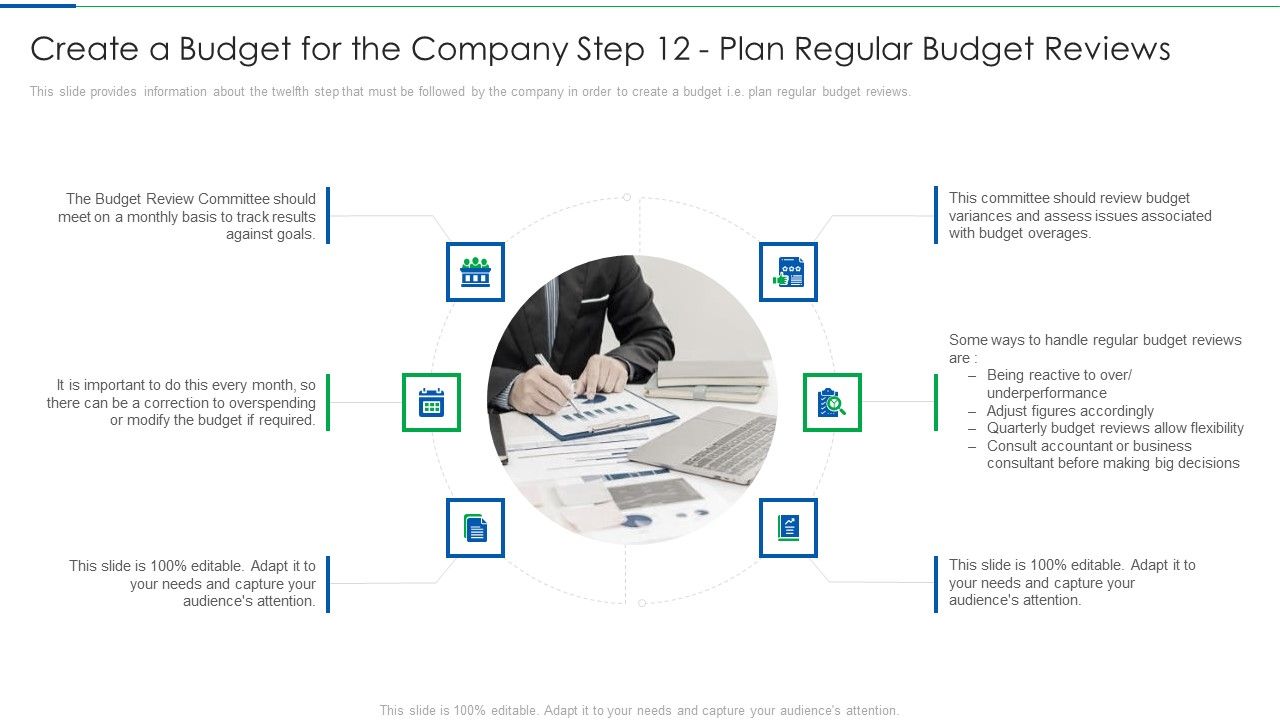 Create a Budget for the Company Step 12 - Plan Regular Budget Reviews

This slide provides information about the twelfth step that must be followed by the company in order to create a budget i.e. plan regular budget reviews.

The Budget Review Committee should meet on a monthly basis to track results against goals.

It is important to do this every month, so there can be a correction to overspending or modify the budget if required.

This slide is 100% editable. Adapt it to your needs and capture your audience's attention.

This committee should review budget variances and assess issues associated with budget overages.

Some ways to handle regular budget reviews are :
– Being reactive to over/ underperformance
– Adjust figures accordingly
– Quarterly budget reviews allow flexibility
– Consult accountant or business consultant before making big decisions

This slide is 100% editable. Adapt it to your needs and capture your audience's attention.

This slide is 100% editable. Adapt it to your needs and capture your audience's attention.